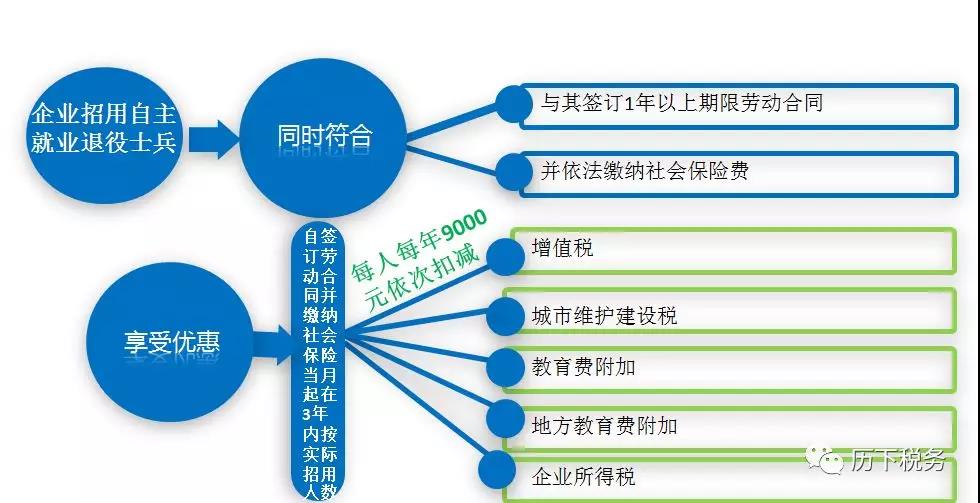 企业招用自主就业退役士兵

同时符合

与其签订1年以上期限劳动合同

并依法缴纳社会保险费

享受优惠

自签订劳动合同并缴纳社会保险当月起在3年内按实际招用人数

每人每年9000元依次扣减

增值税

城市维护建设税

教育费附加

地方教育费附加

企业所得税

历下税务